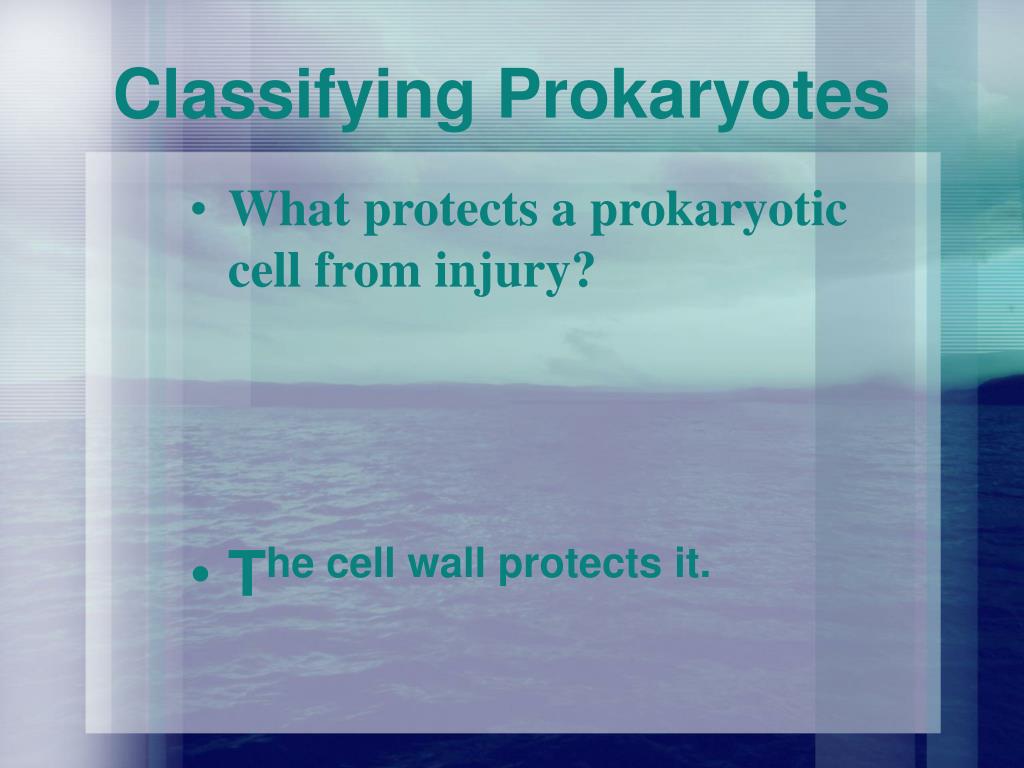 Classifying Prokaryotes

• What protects a prokaryotic cell from injury?

• The cell wall protects it.